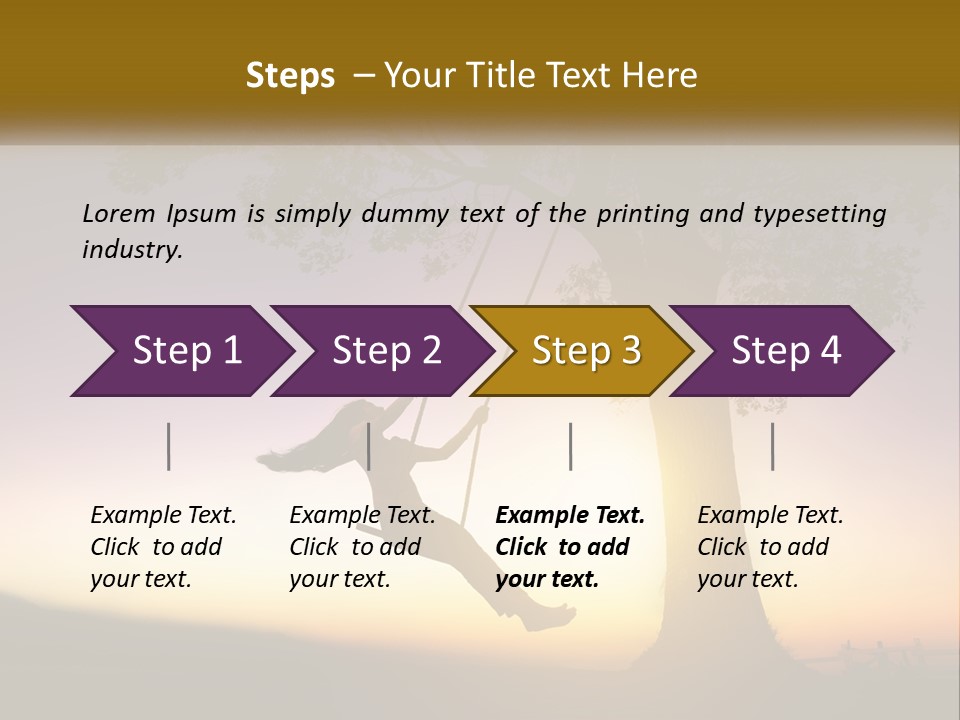 Steps – Your Title Text Here

Lorem Ipsum is simply dummy text of the printing and typesetting industry.

Step 1

Step 2

Step 3

Step 4

Example Text. Click to add your text.

Example Text. Click to add your text.

Example Text. Click to add your text.

Example Text. Click to add your text.